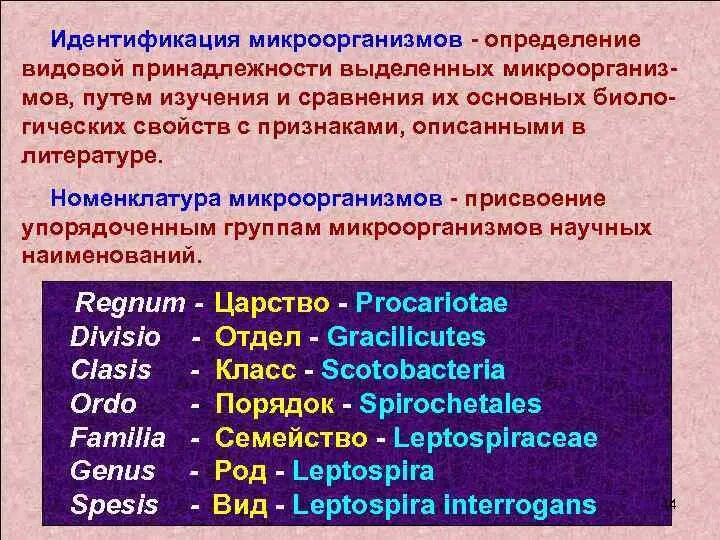 Идентификация микроорганизмов - определение видовой принадлежности выделенных микроорганизмов, путем изучения и сравнения их основных биологических свойств с признаками, описанными в литературе.

Номенклатура микроорганизмов - присвоение упорядоченным группам микроорганизмов научных наименований.

Regnum - Царство - Procariotae
Divisio - Отдел - Gracilicutes
Clasis - Класс - Scotobacteria
Ordo - Порядок - Spirochetales
Familia - Семейство - Leptospiraceae
Genus - Род - Leptospira
Spesis - Вид - Leptospira interrogans

14